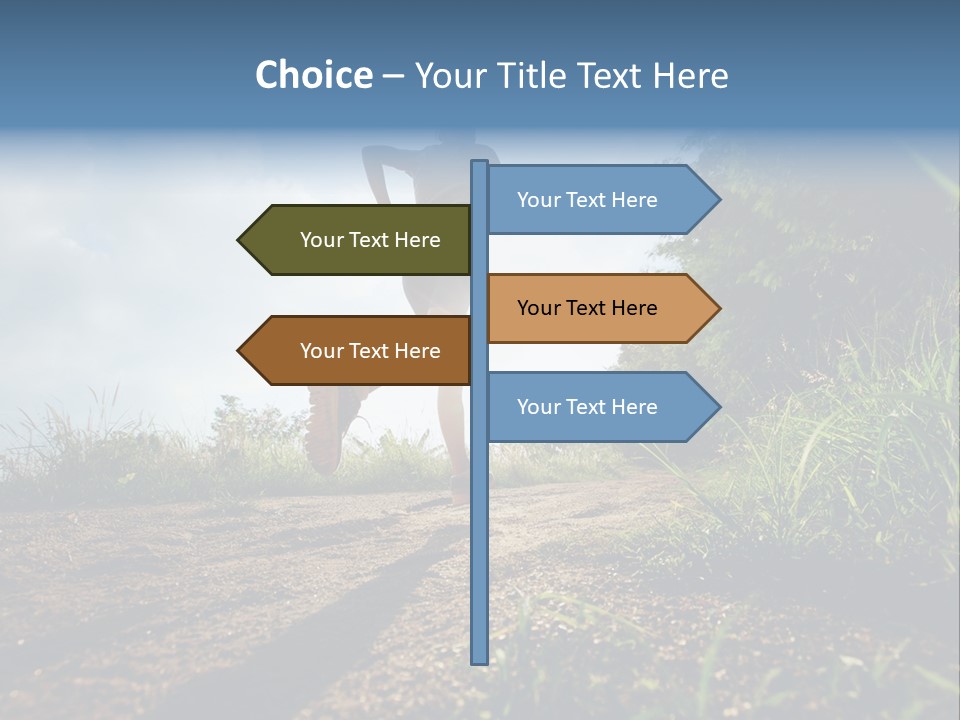 Choice – Your Title Text Here

Your Text Here

Your Text Here

Your Text Here

Your Text Here

Your Text Here